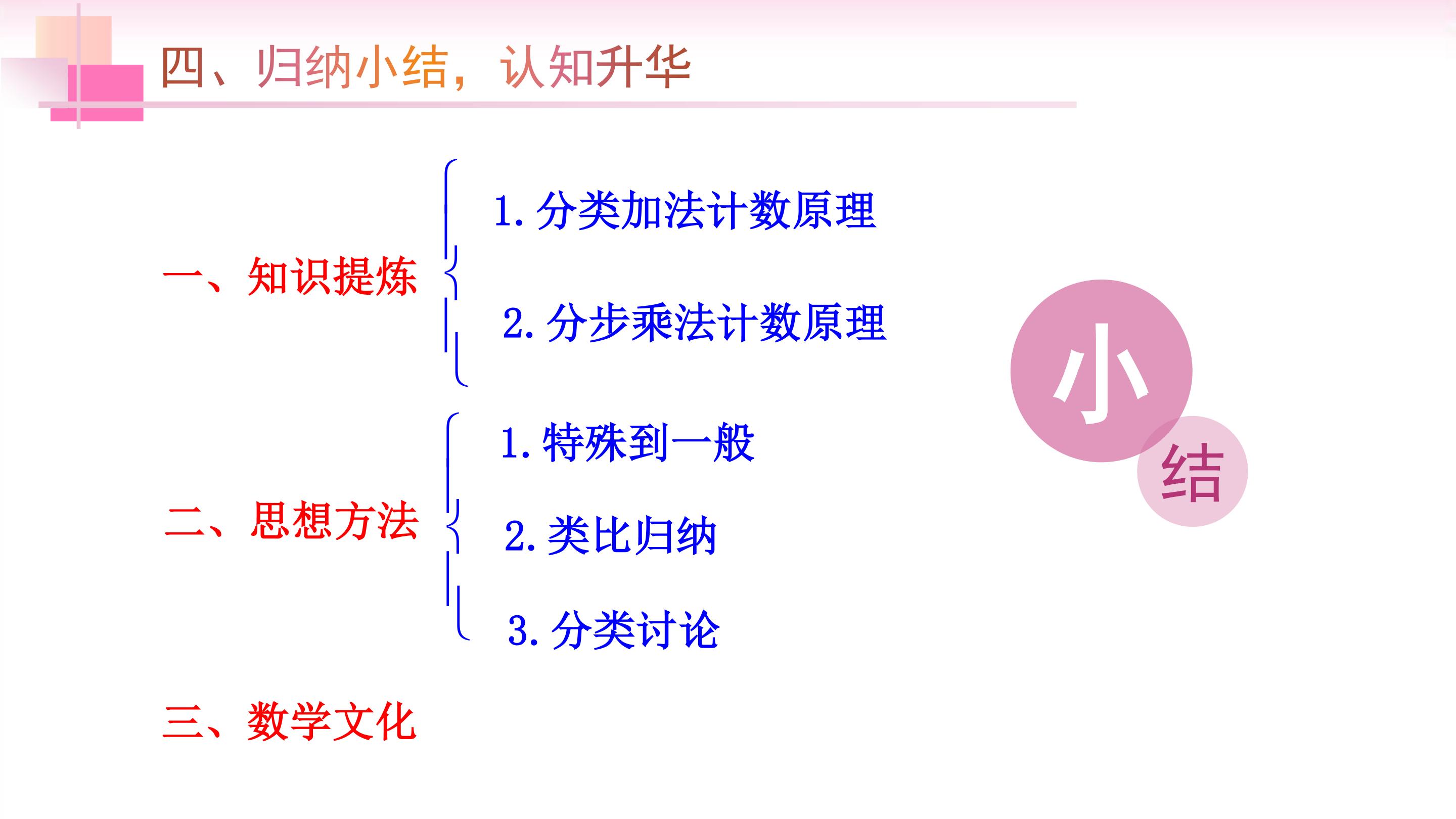 四、归纳小结，认知升华

一、知识提炼

1. 分类加法计数原理

2. 分步乘法计数原理

二、思想方法

1. 特殊到一般

2. 类比归纳

3. 分类讨论

三、数学文化

小

结